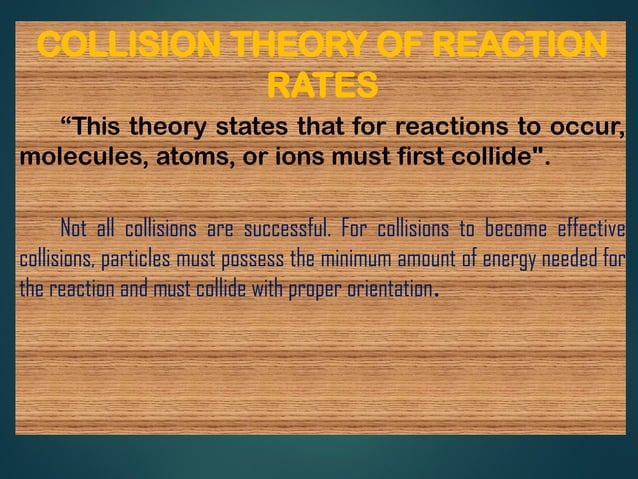 COLLISION THEORY OF REACTION RATES

“This theory states that for reactions to occur, molecules, atoms, or ions must first collide".

Not all collisions are successful. For collisions to become effective collisions, particles must possess the minimum amount of energy needed for the reaction and must collide with proper orientation.